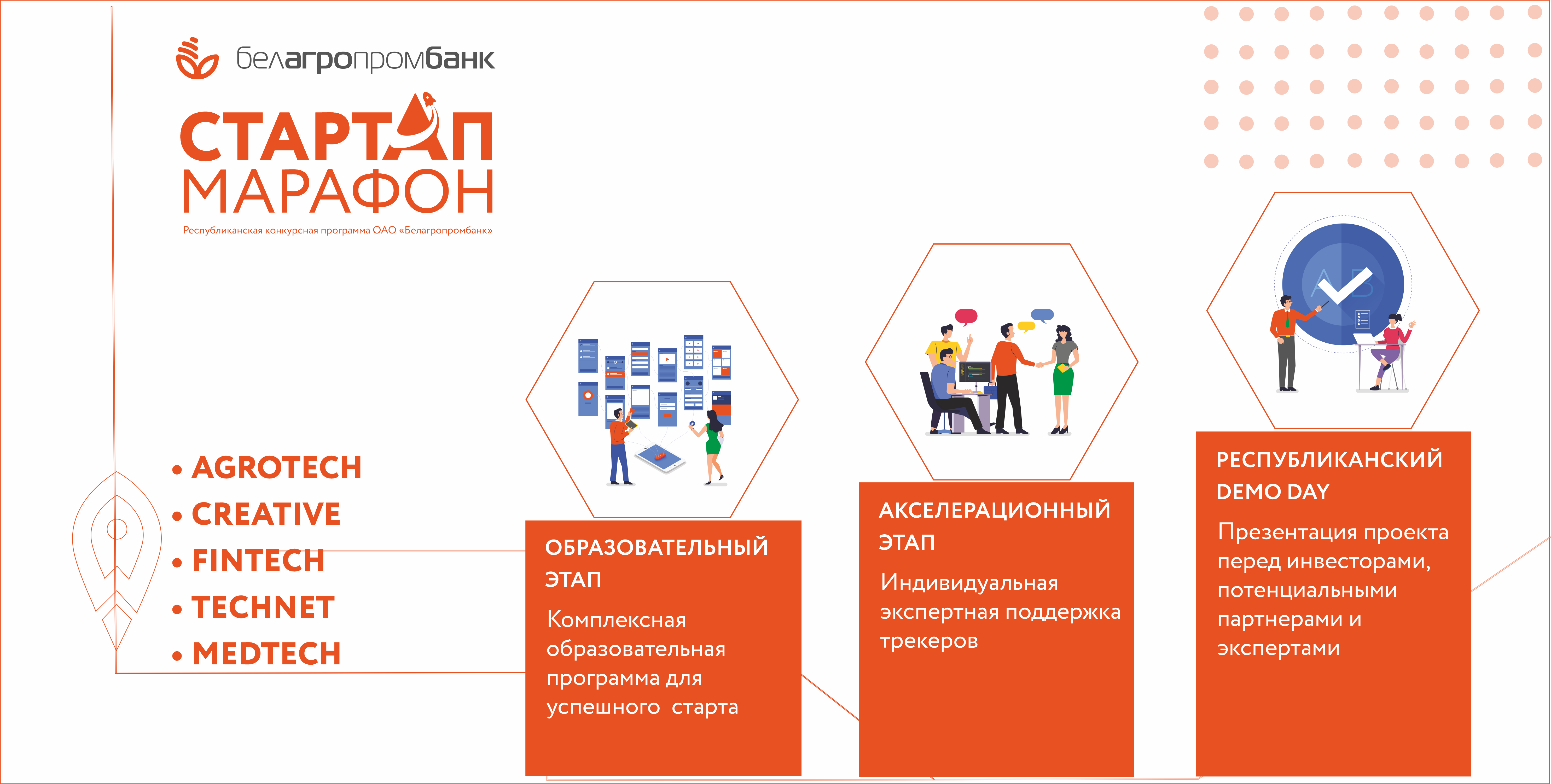 белагропромбанк

СТАРТАП
МАРАФОН
Республиканская конкурсная программа ОАО «Белагропромбанк»

• AGROTECH
• CREATIVE
• FINTECH
• TECHNET
• MEDTECH

ОБРАЗОВАТЕЛЬНЫЙ ЭТАП
Комплексная образовательная программа для успешного старта

АКСЕЛЕРАЦИОННЫЙ ЭТАП
Индивидуальная экспертная поддержка трекеров

РЕСПУБЛИКАНСКИЙ DEMO DAY
Презентация проекта перед инвесторами, потенциальными партнерами и экспертами